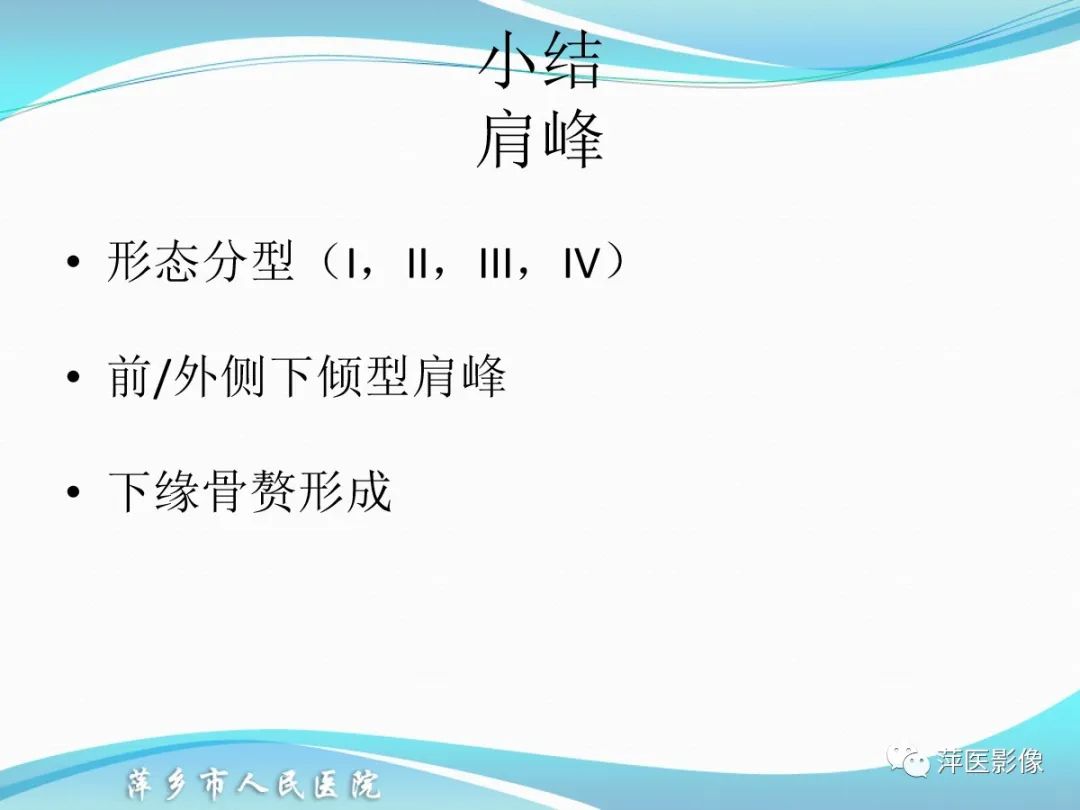 小结
肩峰

• 形态分型（I，II，III，IV）

• 前/外侧下倾型肩峰

• 下缘骨赘形成

萍乡市人民医院

萍医影像